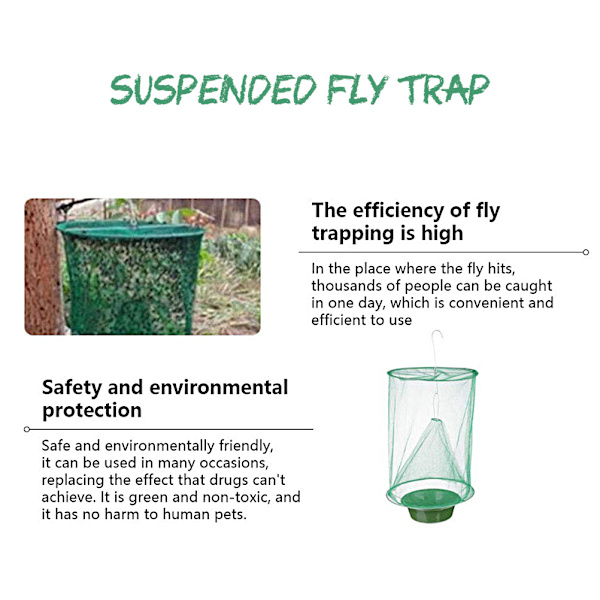 SUSPENDED FLY TRAP

The efficiency of fly trapping is high

In the place where the fly hits, thousands of people can be caught in one day, which is convenient and efficient to use

Safety and environmental protection

Safe and environmentally friendly, it can be used in many occasions, replacing the effect that drugs can't achieve. It is green and non-toxic, and it has no harm to human pets.